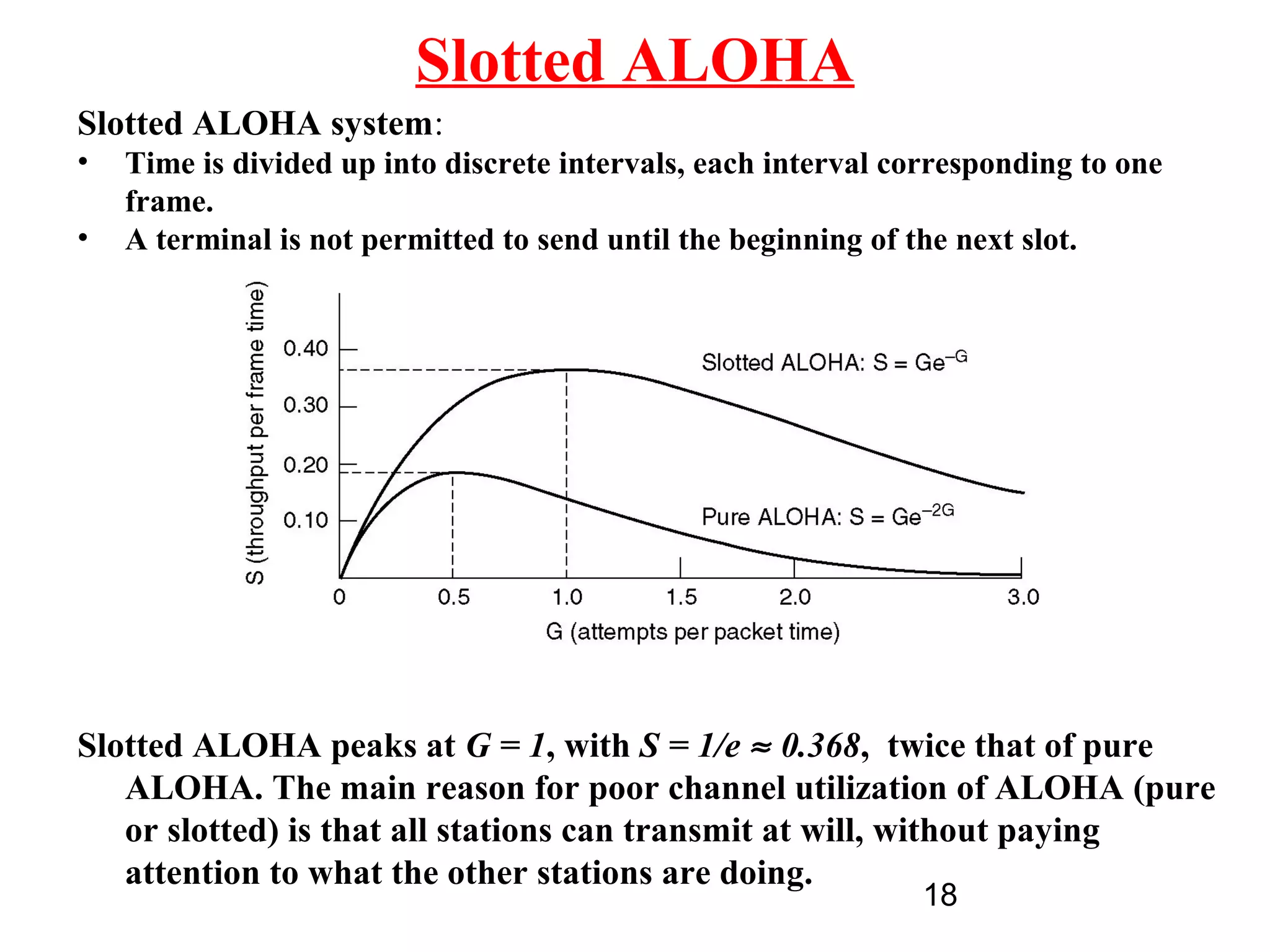 Slotted ALOHA

Slotted ALOHA system:

• Time is divided up into discrete intervals, each interval corresponding to one frame.
• A terminal is not permitted to send until the beginning of the next slot.

S (throughput per frame time)

0.40
0.30
0.20
0.10

Slotted ALOHA: $S = Ge^{-G}$

Pure ALOHA: $S = Ge^{-2G}$

0
0.5
1.0
1.5
2.0
3.0

G (attempts per packet time)

Slotted ALOHA peaks at $G = 1$, with $S = 1/e \approx 0.368$, twice that of pure ALOHA. The main reason for poor channel utilization of ALOHA (pure or slotted) is that all stations can transmit at will, without paying attention to what the other stations are doing.

18